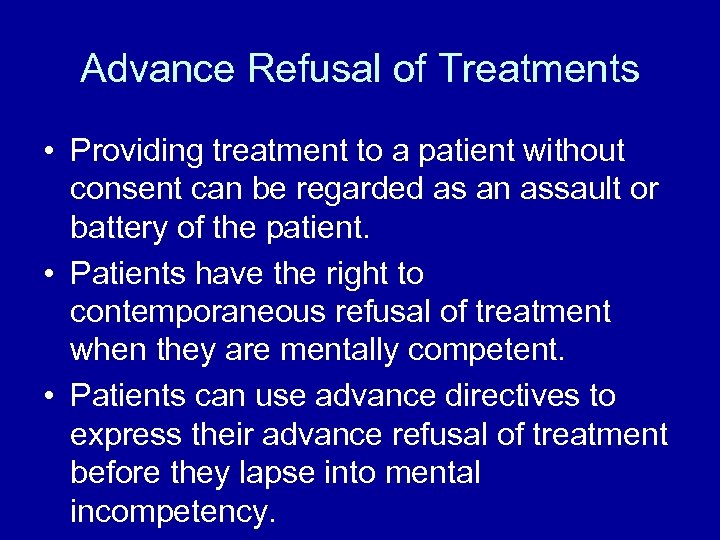 Advance Refusal of Treatments

• Providing treatment to a patient without consent can be regarded as an assault or battery of the patient.

• Patients have the right to contemporaneous refusal of treatment when they are mentally competent.

• Patients can use advance directives to express their advance refusal of treatment before they lapse into mental incompetency.